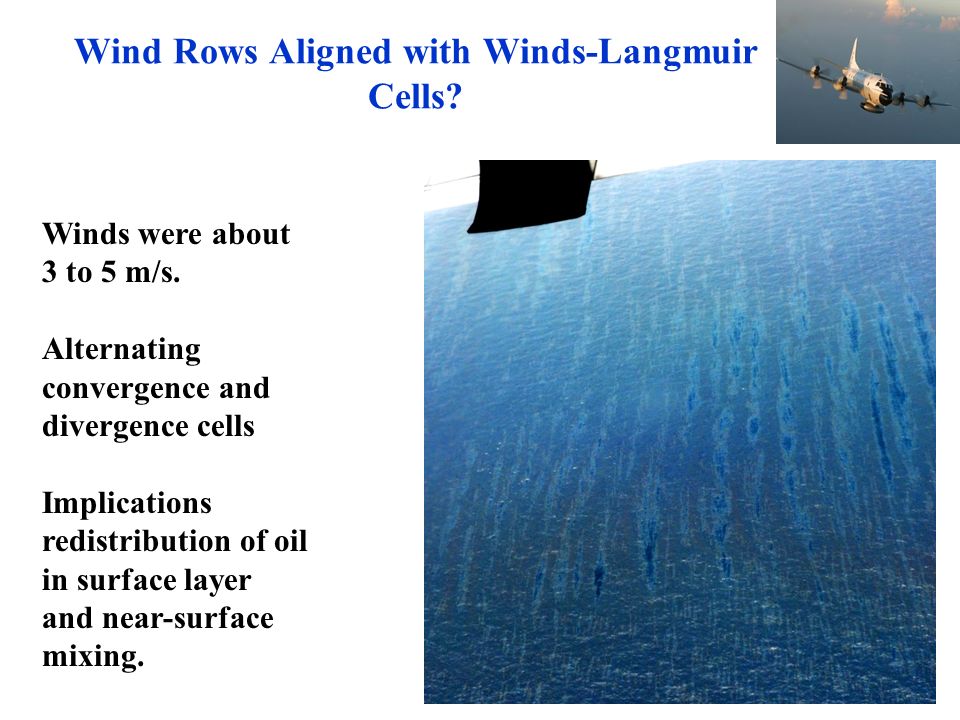 Wind Rows Aligned with Winds-Langmuir Cells?

Winds were about 3 to 5 m/s.

Alternating convergence and divergence cells

Implications redistribution of oil in surface layer and near-surface mixing.